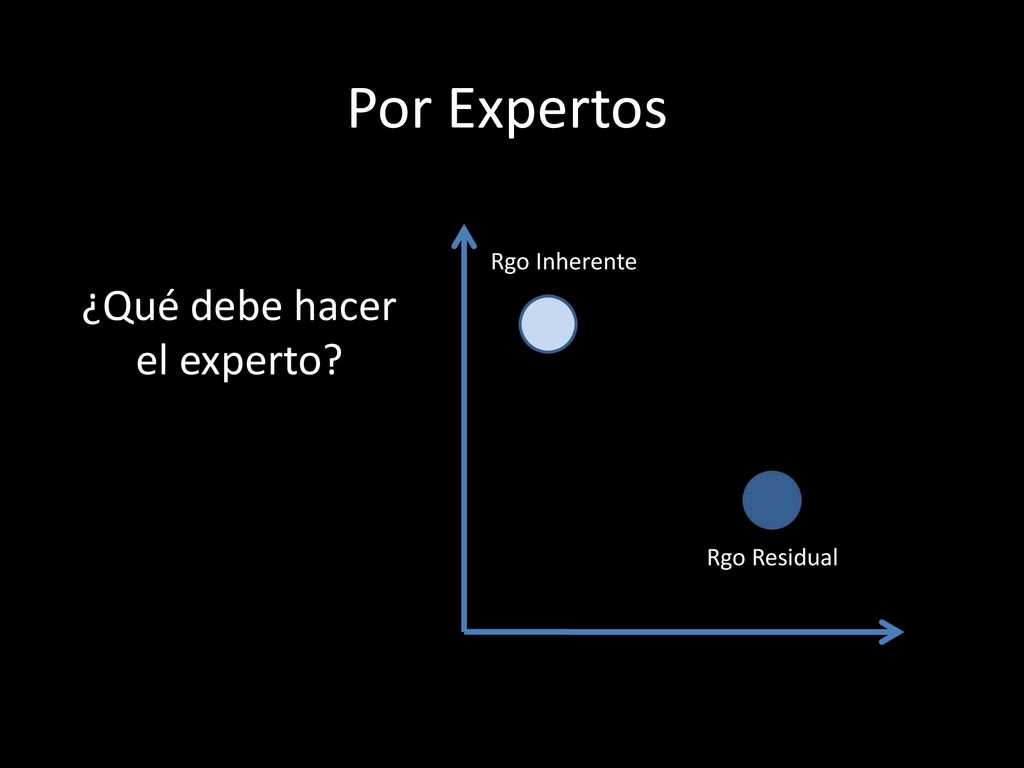 Por Expertos

¿Qué debe hacer el experto?

Rgo Inherente

Rgo Residual